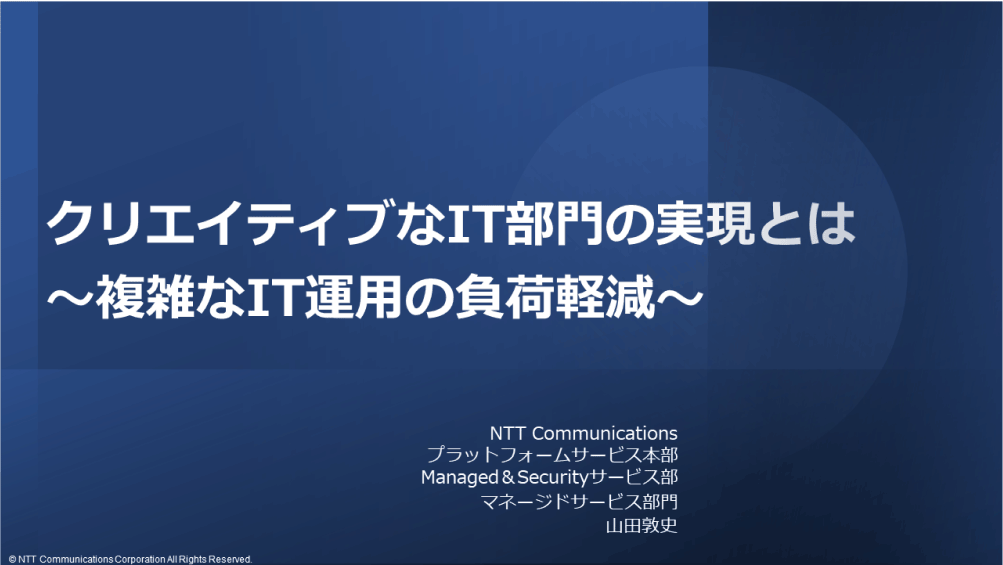 クリエイティブなIT部門の実現とは
～複雑なIT運用の負荷軽減～

NTT Communications
プラットフォームサービス本部
Managed＆Securityサービス部
マネージドサービス部門
山田敦史

© NTT Communications Corporation All Rights Reserved.